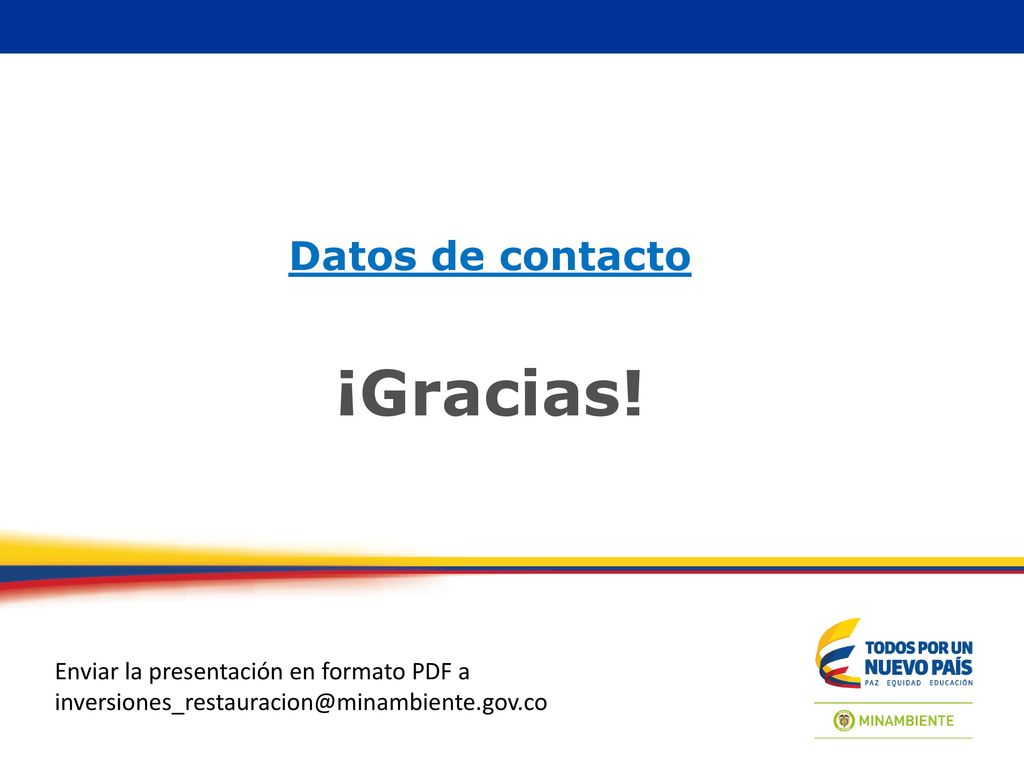 Datos de contacto

¡Gracias!

Enviar la presentación en formato PDF a inversiones_restauracion@minambiente.gov.co

TODOS POR UN NUEVO PAÍS
PAZ EQUIDAD EDUCACIÓN

MINAMBIENTE